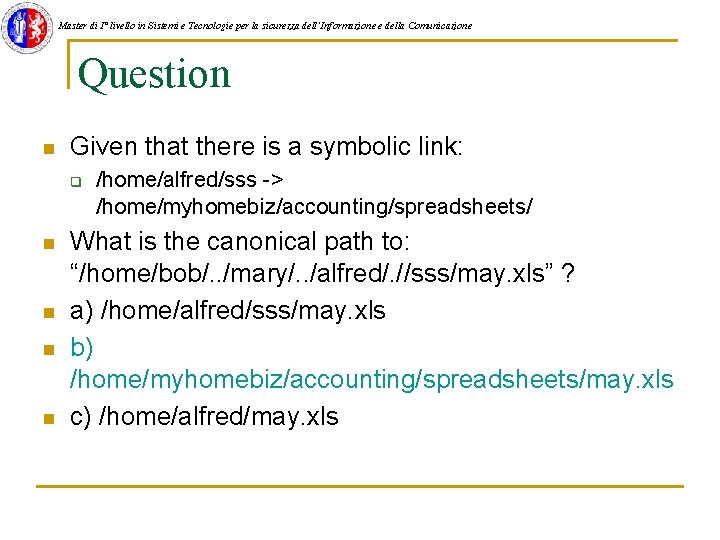 Master di I° livello in Sistemi e Tecnologie per la sicurezza dell'Informazione e della Comunicazione

Question

Given that there is a symbolic link:

/home/alfred/sss -> /home/myhomebiz/accounting/spreadsheets/

What is the canonical path to: “/home/bob/../mary/../alfred/.//sss/may.xls” ?

a) /home/alfred/sss/may.xls

b) /home/myhomebiz/accounting/spreadsheets/may.xls

c) /home/alfred/may.xls